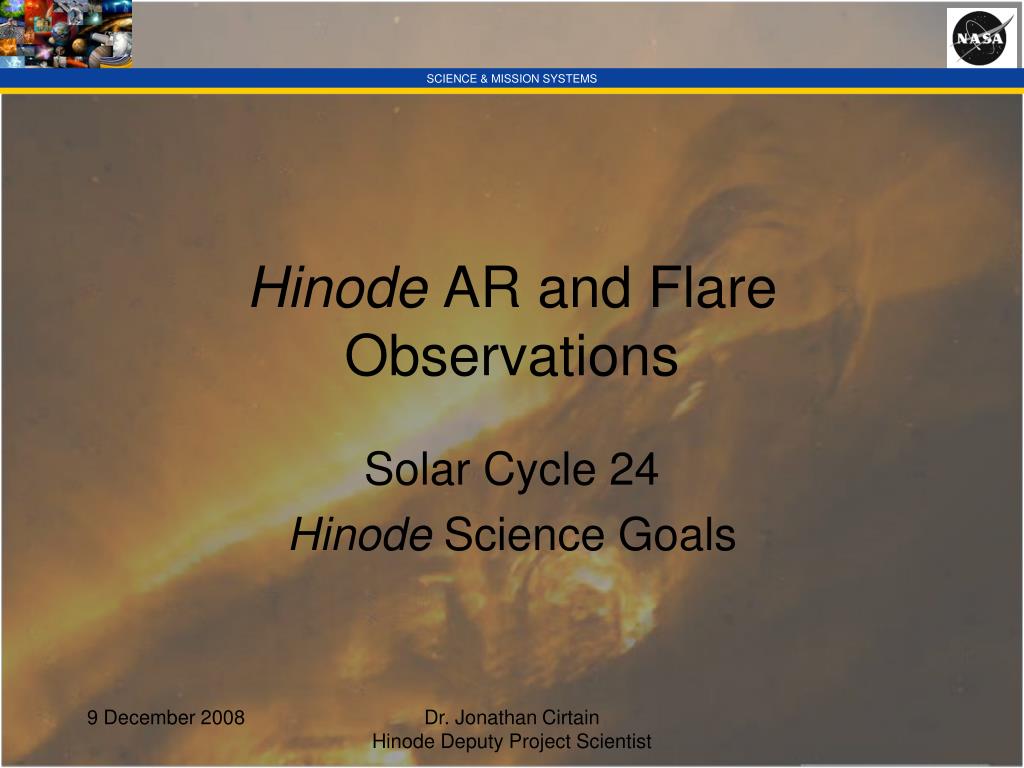 NASA

SCIENCE & MISSION SYSTEMS

Hinode AR and Flare Observations

Solar Cycle 24

Hinode Science Goals

9 December 2008

Dr. Jonathan Cirtain
Hinode Deputy Project Scientist